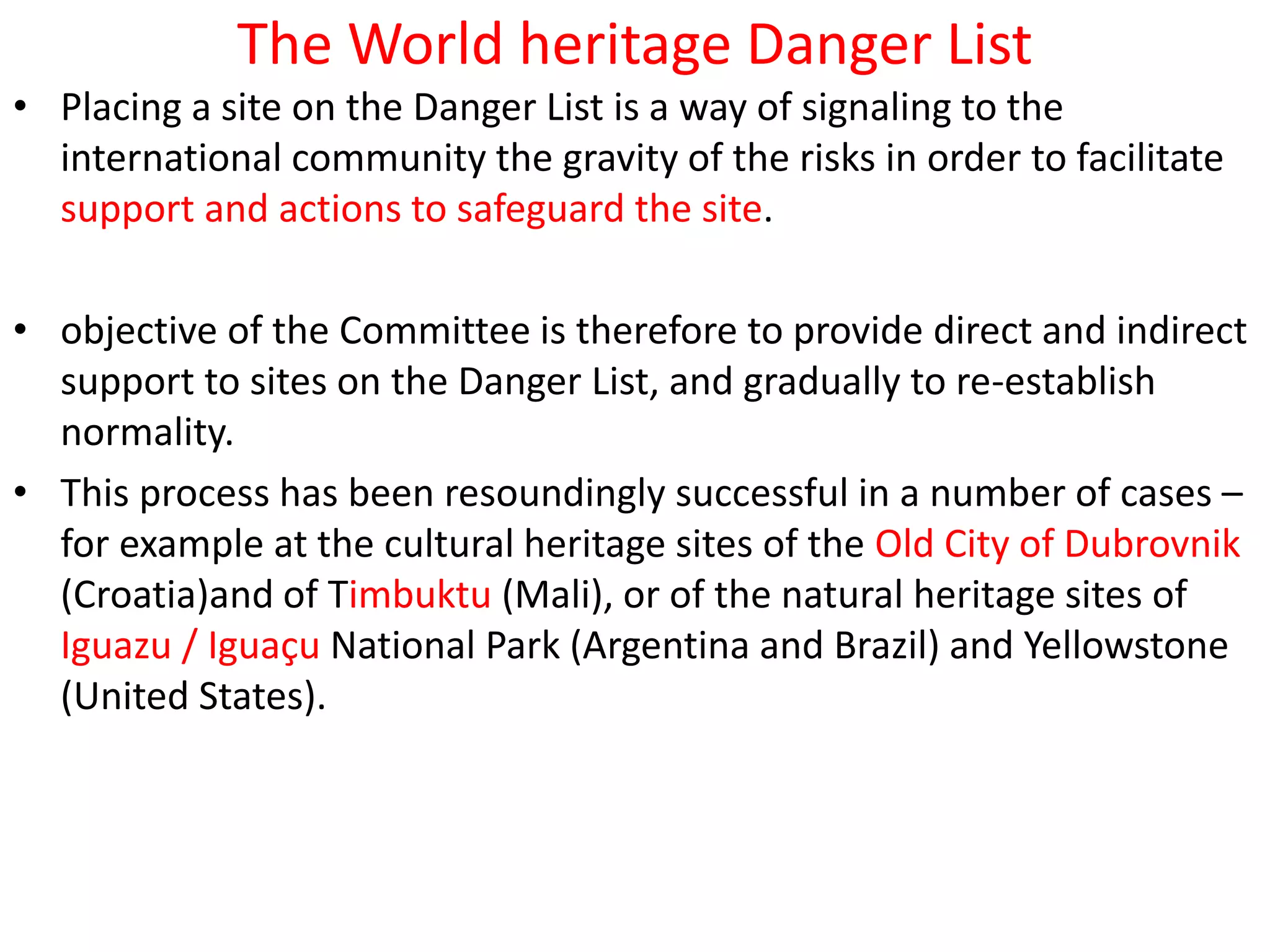 The World heritage Danger List

• Placing a site on the Danger List is a way of signaling to the international community the gravity of the risks in order to facilitate support and actions to safeguard the site.

• objective of the Committee is therefore to provide direct and indirect support to sites on the Danger List, and gradually to re-establish normality.

• This process has been resoundingly successful in a number of cases – for example at the cultural heritage sites of the Old City of Dubrovnik (Croatia)and of Timbuktu (Mali), or of the natural heritage sites of Iguazu / Iguaçu National Park (Argentina and Brazil) and Yellowstone (United States).